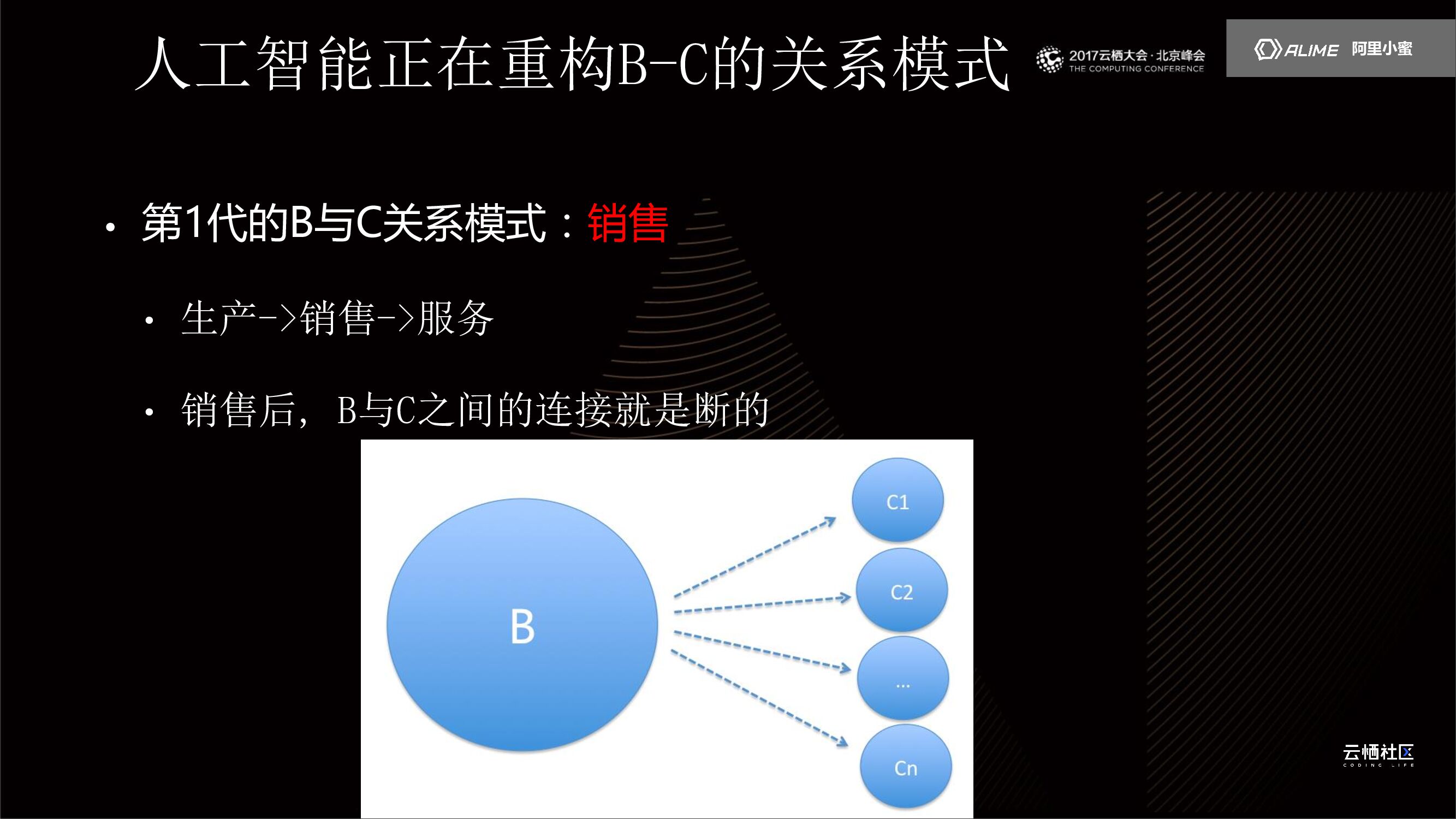 人工智能正在重构B-C的关系模式

2017云栖大会·北京峰会
THE COMPUTING CONFERENCE

ALIME 阿里小蜜

• 第1代的B与C关系模式：销售

• 生产->销售->服务

• 销售后，B与C之间的连接就是断的

B

C1

C2

...

Cn

云栖社区
CODING LIFE